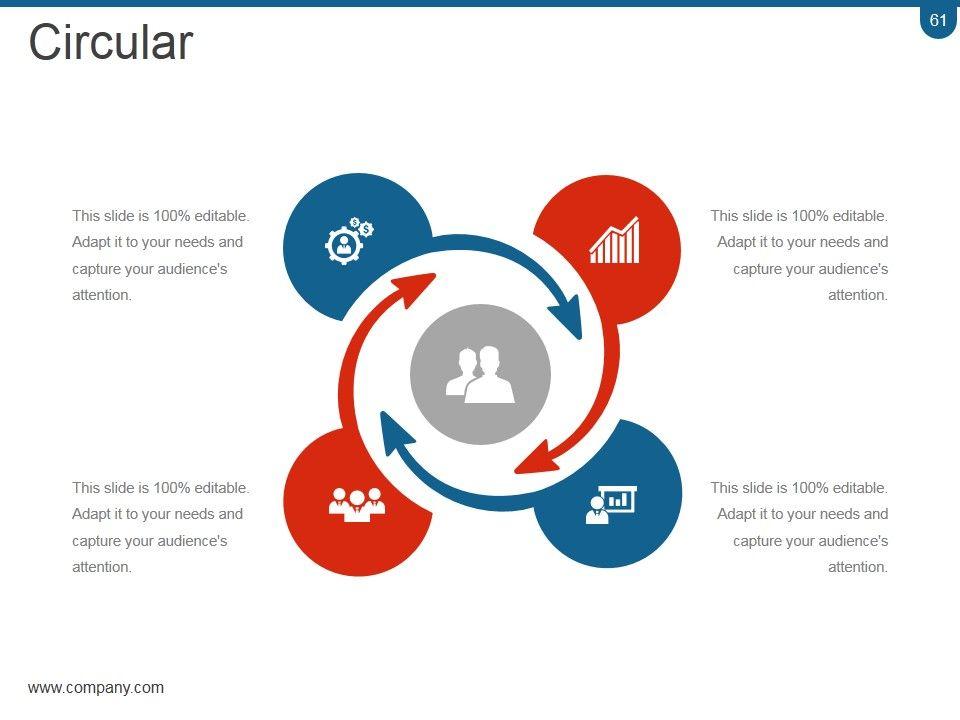 Circular

61

This slide is 100% editable. Adapt it to your needs and capture your audience's attention.

This slide is 100% editable. Adapt it to your needs and capture your audience's attention.

This slide is 100% editable. Adapt it to your needs and capture your audience's attention.

This slide is 100% editable. Adapt it to your needs and capture your audience's attention.

www.company.com